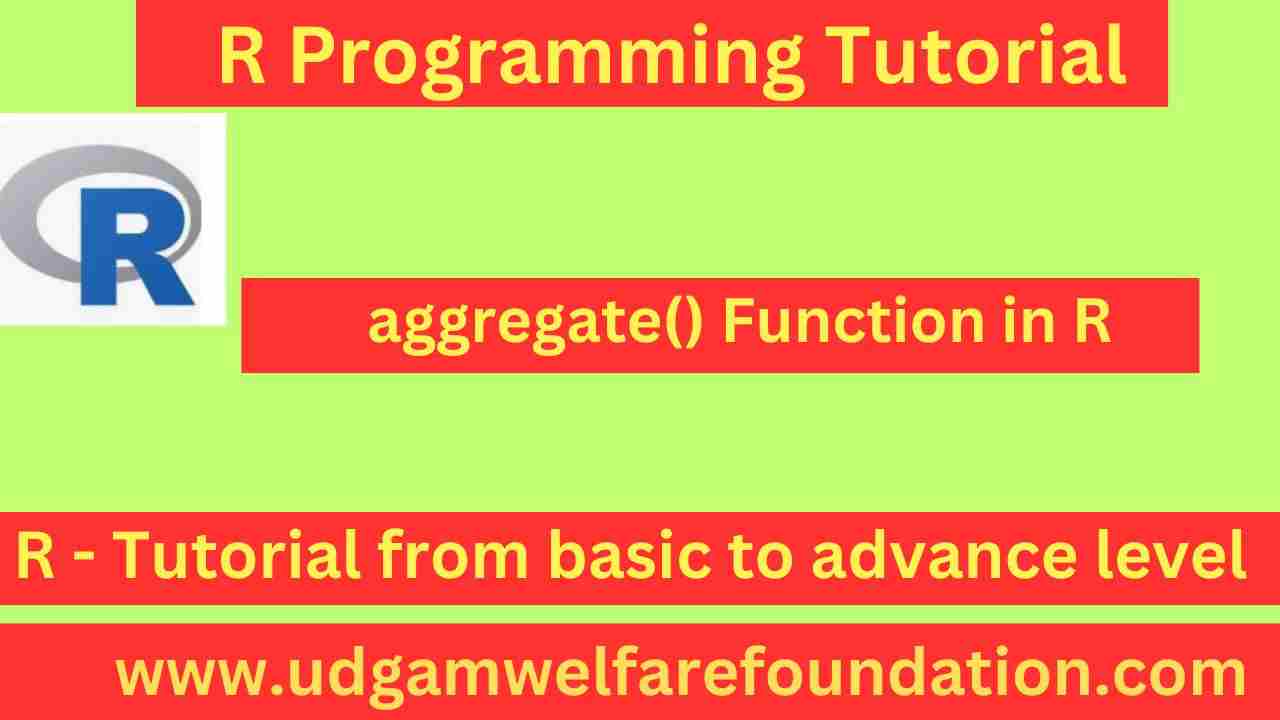 R Programming Tutorial

R

aggregate() Function in R

R - Tutorial from basic to advance level

www.udgamwelfarefoundation.com